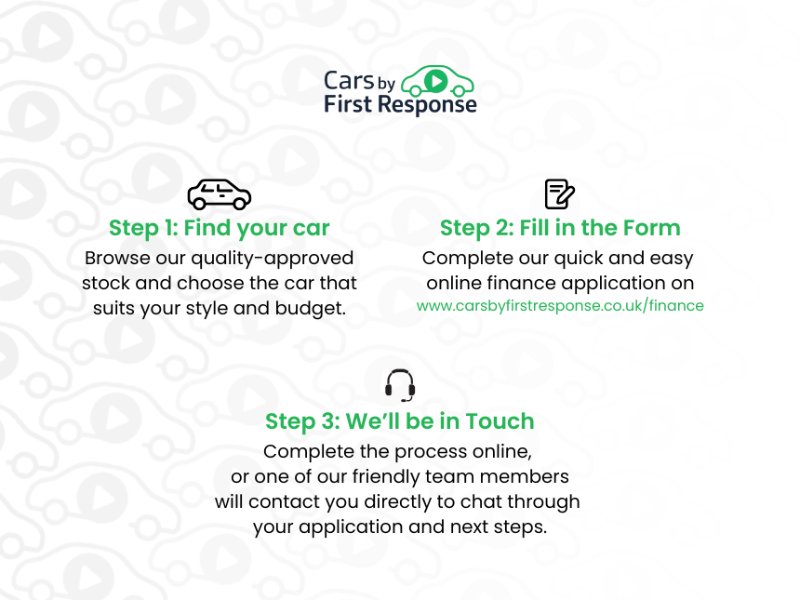 Cars by First Response

Step 1: Find your car
Browse our quality-approved stock and choose the car that suits your style and budget.

Step 2: Fill in the Form
Complete our quick and easy online finance application on www.carsbyfirstresponse.co.uk/finance

Step 3: We'll be in Touch
Complete the process online, or one of our friendly team members will contact you directly to chat through your application and next steps.